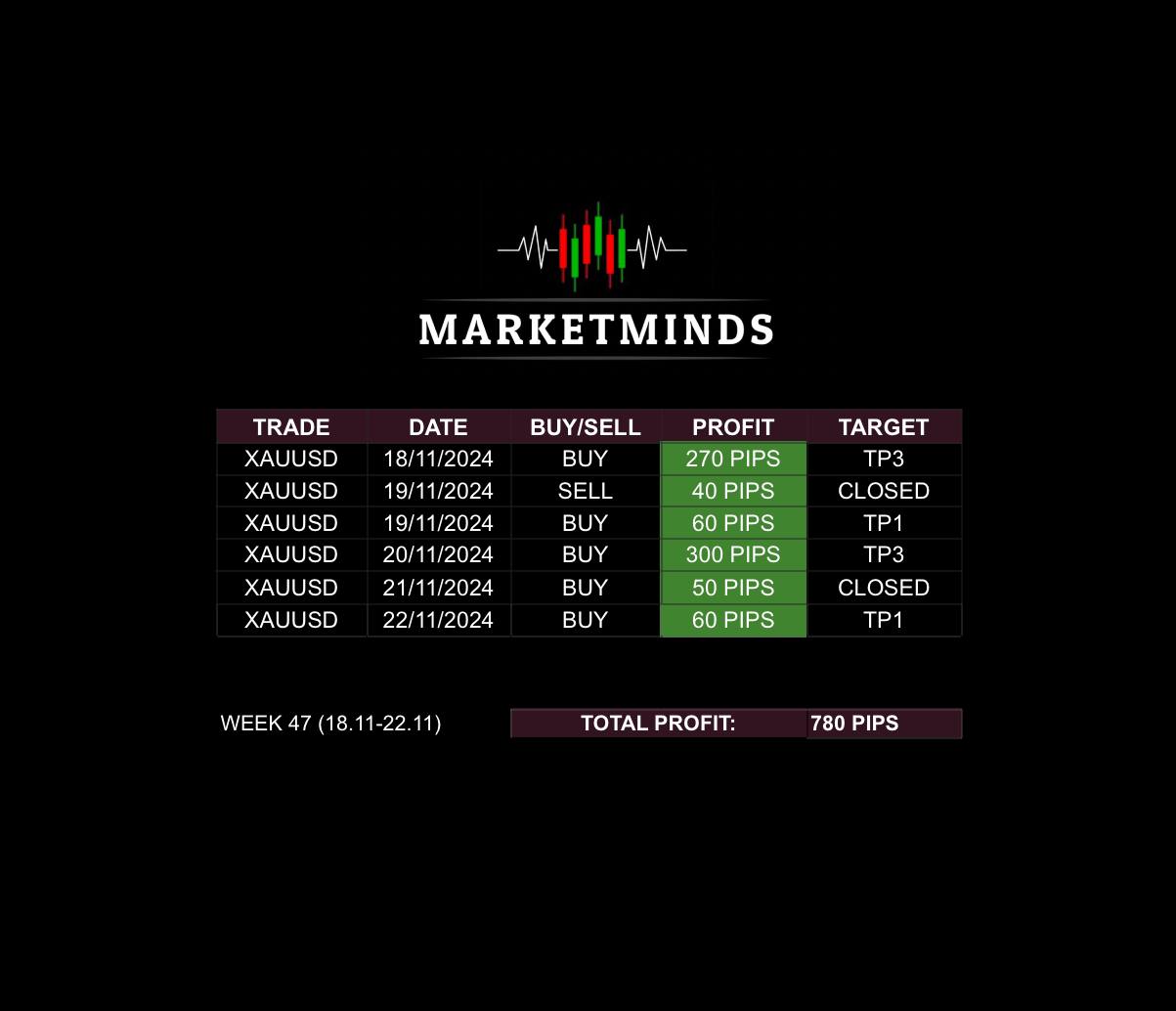 MARKETMINDS

| TRADE | DATE | BUY/SELL | PROFIT | TARGET |
|---|---|---|---|---|
| XAUUSD | 18/11/2024 | BUY | 270 PIPS | TP3 |
| XAUUSD | 19/11/2024 | SELL | 40 PIPS | CLOSED |
| XAUUSD | 19/11/2024 | BUY | 60 PIPS | TP1 |
| XAUUSD | 20/11/2024 | BUY | 300 PIPS | TP3 |
| XAUUSD | 21/11/2024 | BUY | 50 PIPS | CLOSED |
| XAUUSD | 22/11/2024 | BUY | 60 PIPS | TP1 |

WEEK 47 (18.11-22.11)

TOTAL PROFIT: 780 PIPS